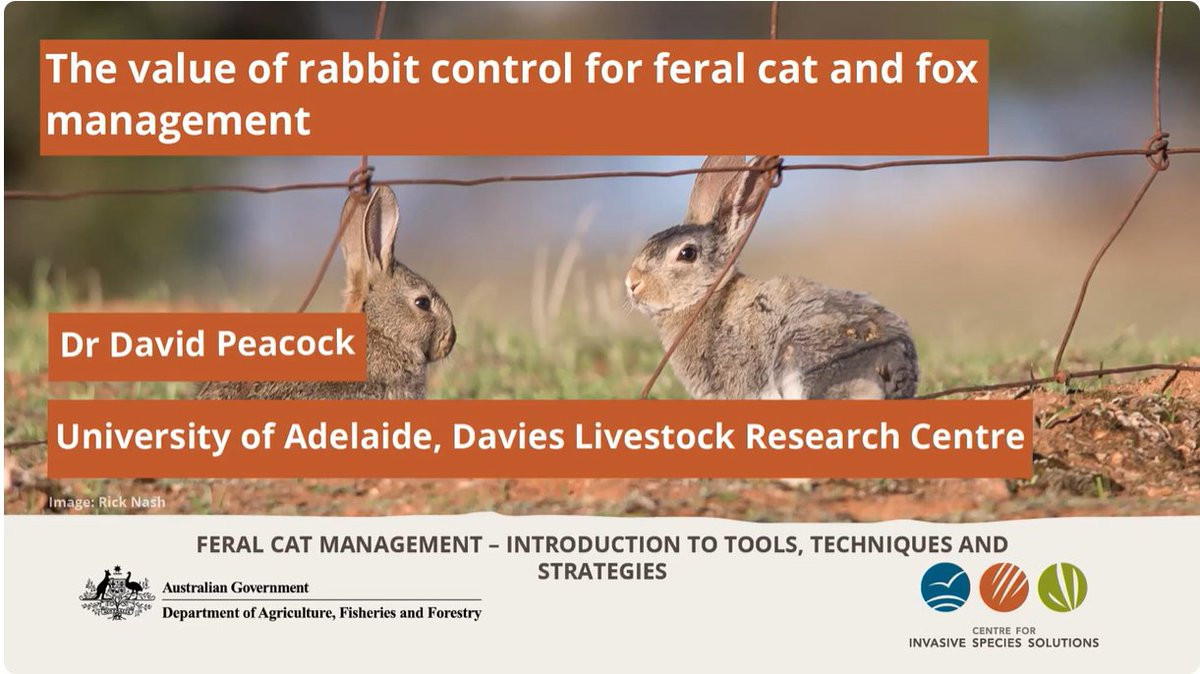 The value of rabbit control for feral cat and fox management

Dr David Peacock

University of Adelaide, Davies Livestock Research Centre

Image: Rick Nash

FERAL CAT MANAGEMENT – INTRODUCTION TO TOOLS, TECHNIQUES AND STRATEGIES

Australian Government
Department of Agriculture, Fisheries and Forestry

CENTRE FOR INVASIVE SPECIES SOLUTIONS